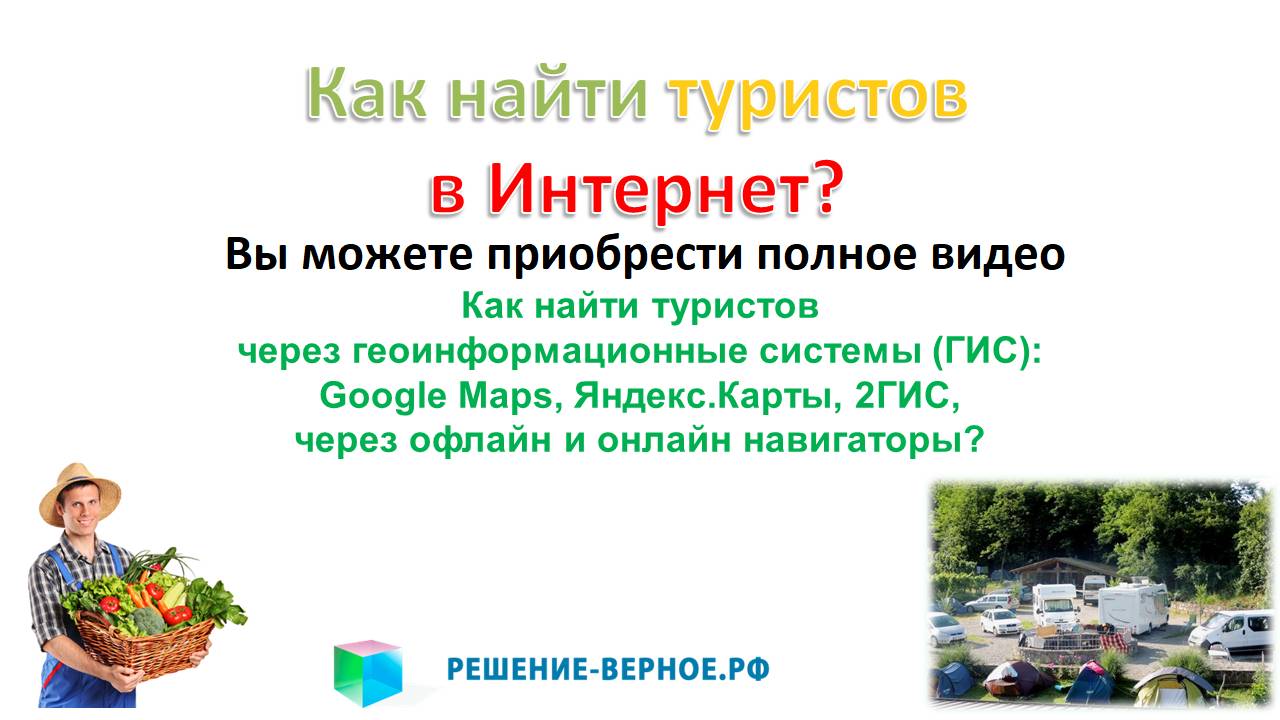 Как найти туристов
в Интернет?
Вы можете приобрести полное видео
Как найти туристов
через геоинформационные системы (ГИС):
Google Maps, Яндекс.Карты, 2ГИС,
через офлайн и онлайн навигаторы?

РЕШЕНИЕ-ВЕРНОЕ.РФ